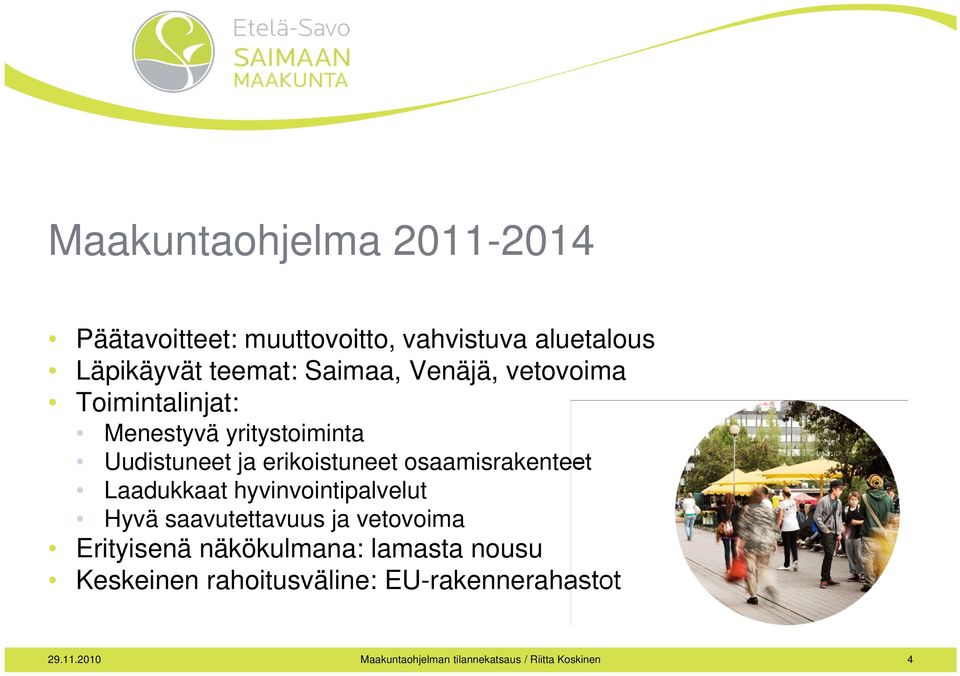 Etelä-Savo
SAIMAAN
MAAKUNTA

Maakuntaohjelma 2011-2014

• Päätavoitteet: muuttovoitto, vahvistuva aluetalous
• Läpikäyvät teemat: Saimaa, Venäjä, vetovoima
• Toimintalinjat:
• Menestyvä yritystoiminta
• Uudistuneet ja erikoistuneet osaamisrakenteet
• Laadukkaat hyvinvointipalvelut
• Hyvä saavutettavuus ja vetovoima
• Erityisenä näkökulmana: lamasta nousu
• Keskeinen rahoitusväline: EU-rakennerahastot

29.11.2010
Maakuntaohjelman tilannekatsaus / Riitta Koskinen
4